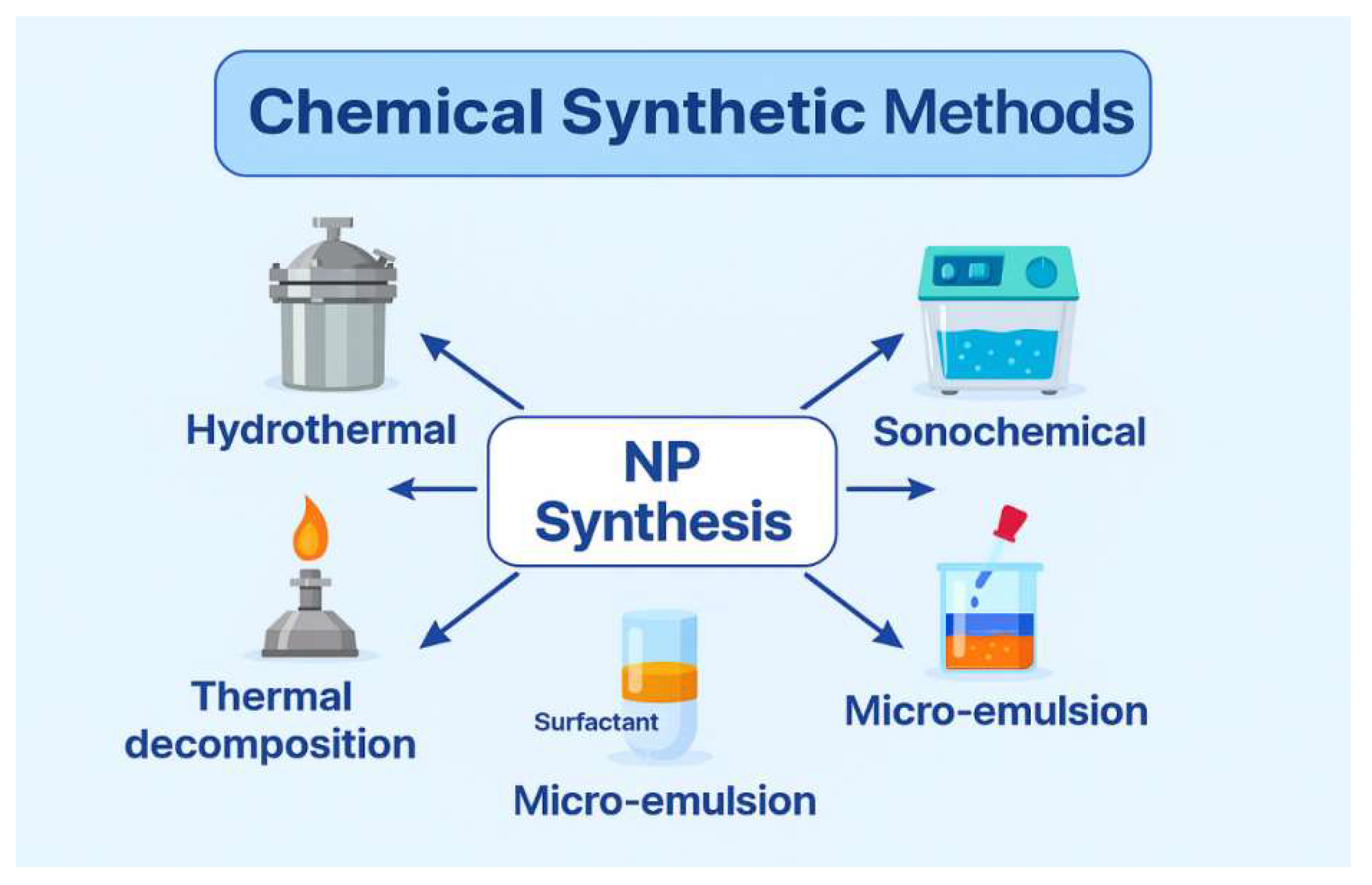 Chemical Synthetic Methods

Hydrothermal

Sonochemical

NP Synthesis

Thermal decomposition

Surfactant

Micro-emulsion

Micro-emulsion